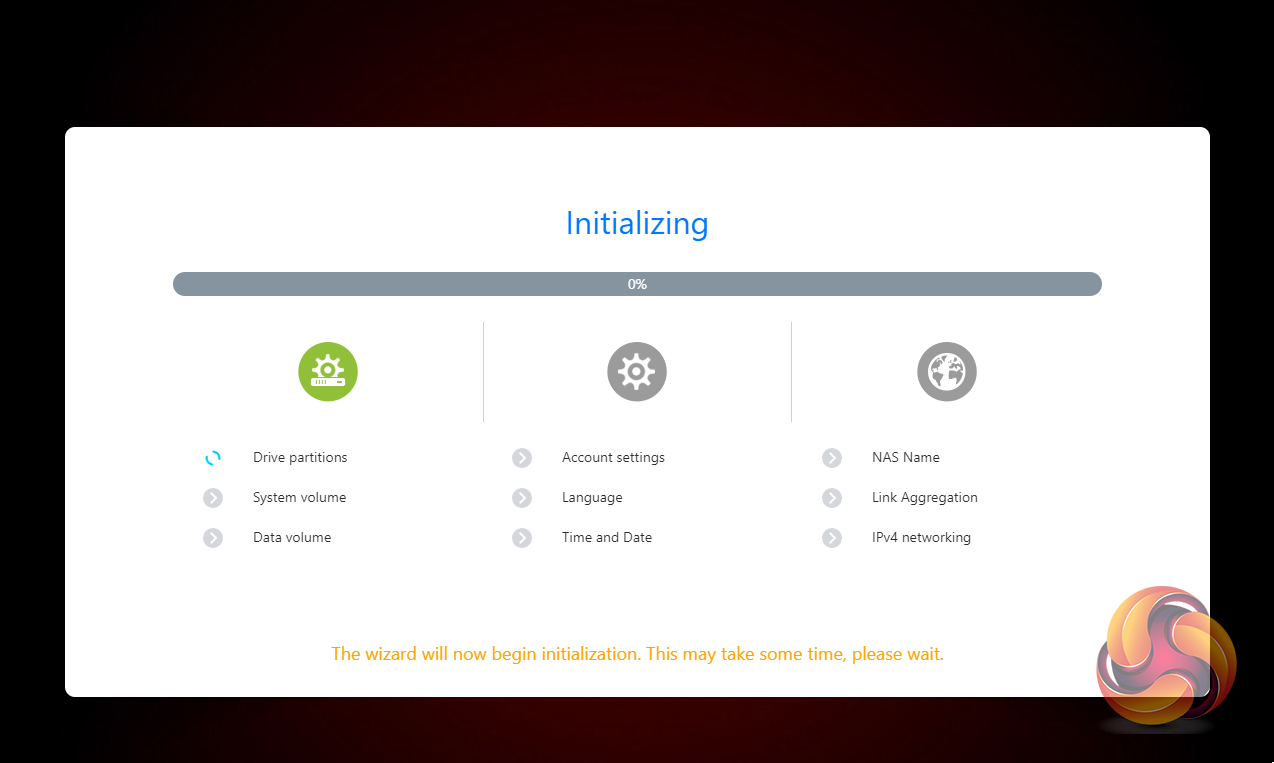 Initializing

0%

Drive partitions
System volume
Data volume

Account settings
Language
Time and Date

NAS Name
Link Aggregation
IPv4 networking

The wizard will now begin initialization. This may take some time, please wait.